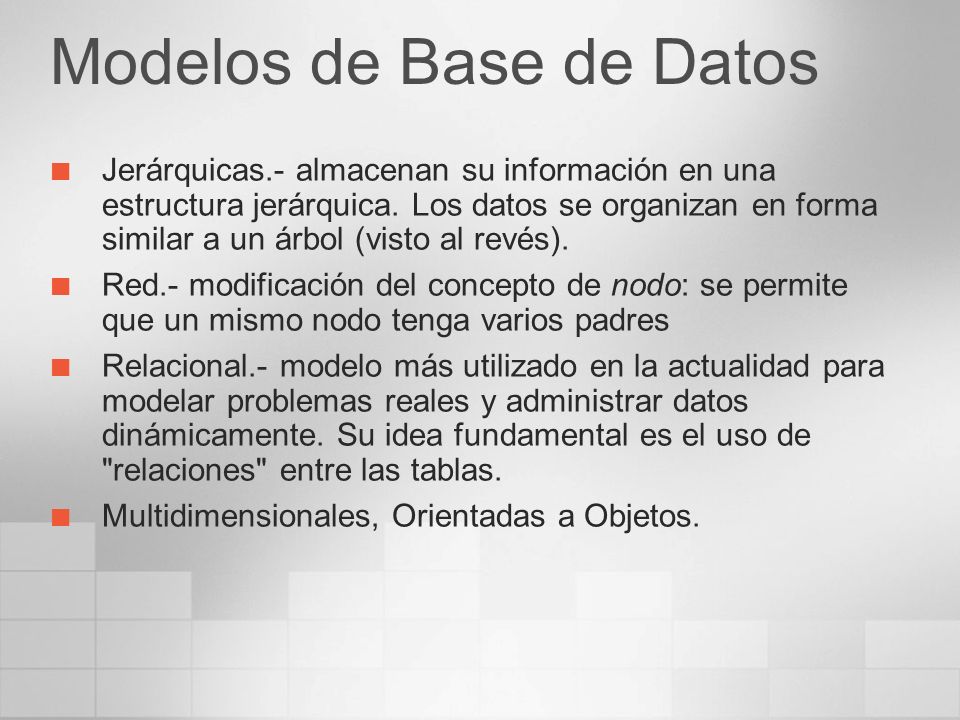 Modelos de Base de Datos

Jerárquicas.- almacenan su información en una estructura jerárquica. Los datos se organizan en forma similar a un árbol (visto al revés).

Red.- modificación del concepto de nodo: se permite que un mismo nodo tenga varios padres

Relacional.- modelo más utilizado en la actualidad para modelar problemas reales y administrar datos dinámicamente. Su idea fundamental es el uso de "relaciones" entre las tablas.

Multidimensionales, Orientadas a Objetos.